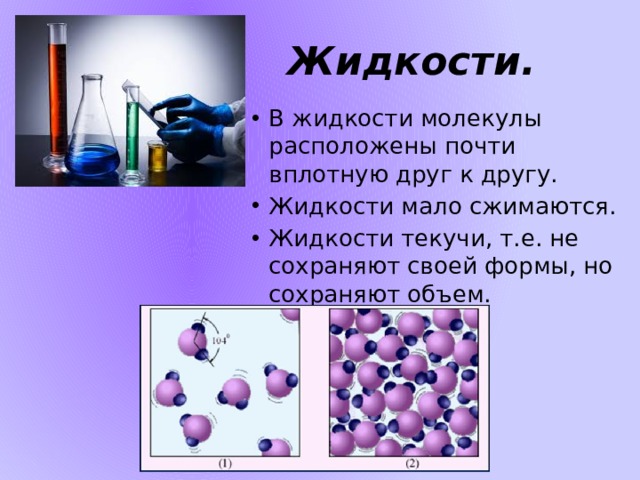 Жидкости.

• В жидкости молекулы расположены почти вплотную друг к другу.
• Жидкости мало сжимаются.
• Жидкости текучи, т.е. не сохраняют своей формы, но сохраняют объем.

$104^0$

(1)

(2)